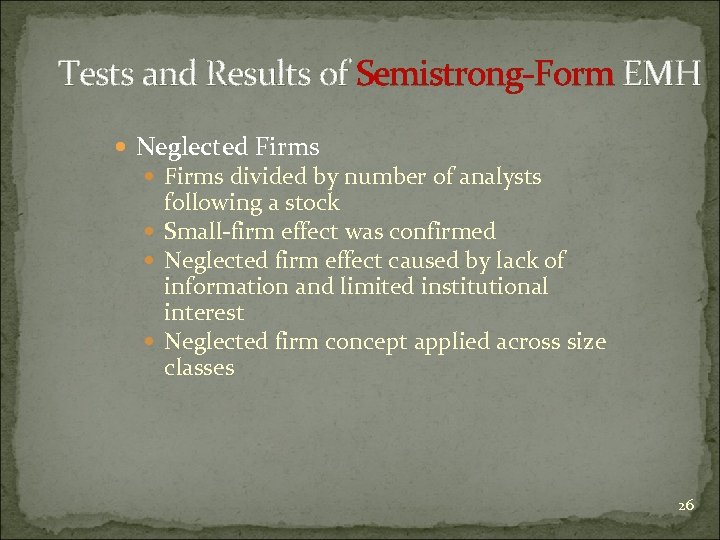 Tests and Results of Semistrong-Form EMH

- Neglected Firms
  - Firms divided by number of analysts following a stock
  - Small-firm effect was confirmed
  - Neglected firm effect caused by lack of information and limited institutional interest
  - Neglected firm concept applied across size classes

26